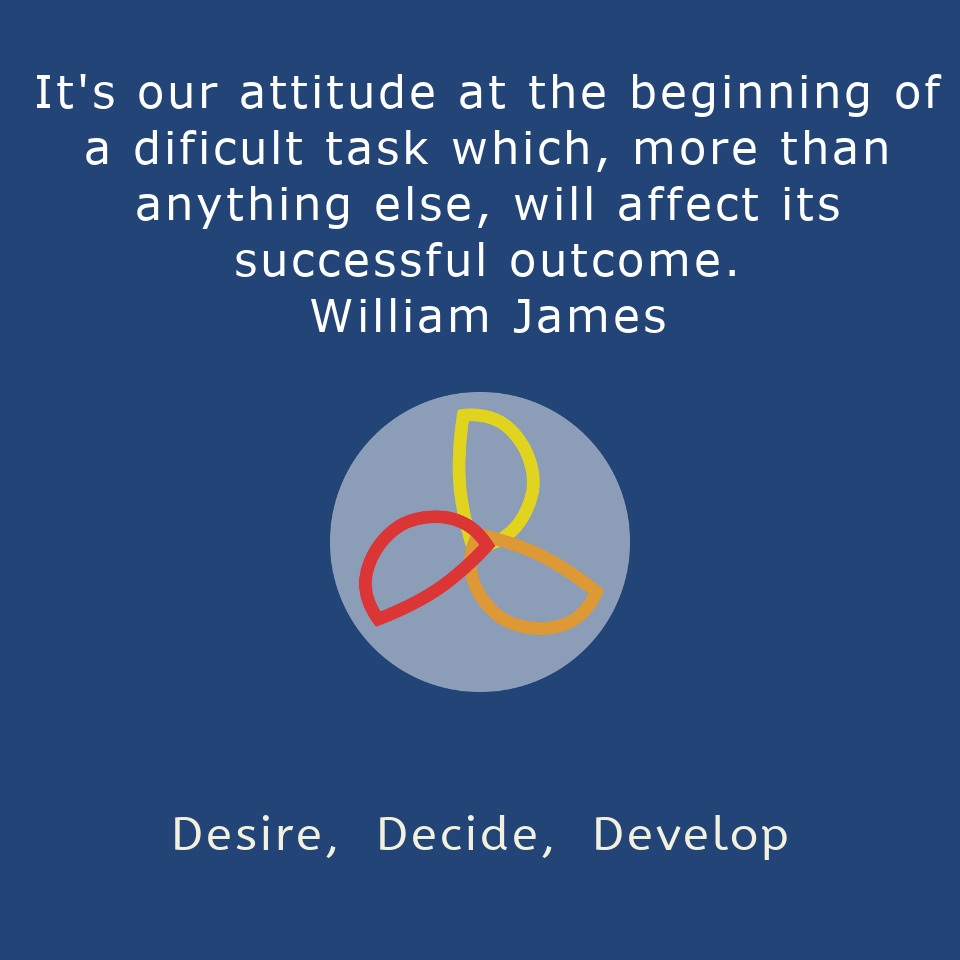 It's our attitude at the beginning of a dificult task which, more than anything else, will affect its successful outcome.
William James

Desire, Decide, Develop